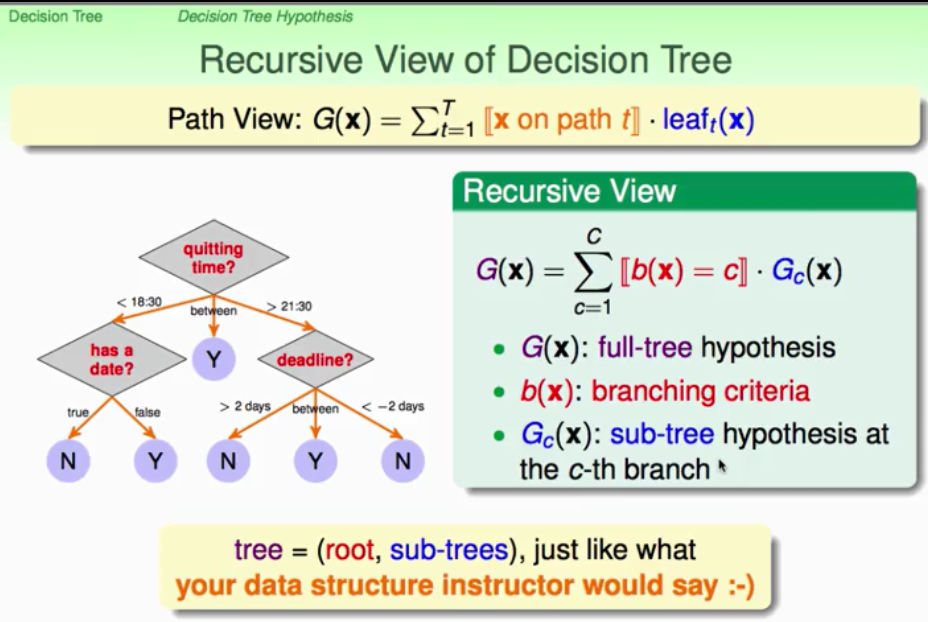 Decision Tree Decision Tree Hypothesis

Recursive View of Decision Tree

Path View: $G(\mathbf{x}) = \sum_{t=1}^{T} [\![\mathbf{x} \text{ on path } t]\!] \cdot \text{leaf}_t(\mathbf{x})$

quitting time?

< 18:30

between

> 21:30

has a date?

Y

deadline?

true

false

> 2 days

between

< −2 days

N

Y

N

Y

N

Recursive View

$G(\mathbf{x}) = \sum_{c=1}^{C} [\![b(\mathbf{x}) = c]\!] \cdot G_c(\mathbf{x})$

• $G(\mathbf{x})$: full-tree hypothesis
• $b(\mathbf{x})$: branching criteria
• $G_c(\mathbf{x})$: sub-tree hypothesis at the c-th branch

tree = (root, sub-trees), just like what your data structure instructor would say :-)